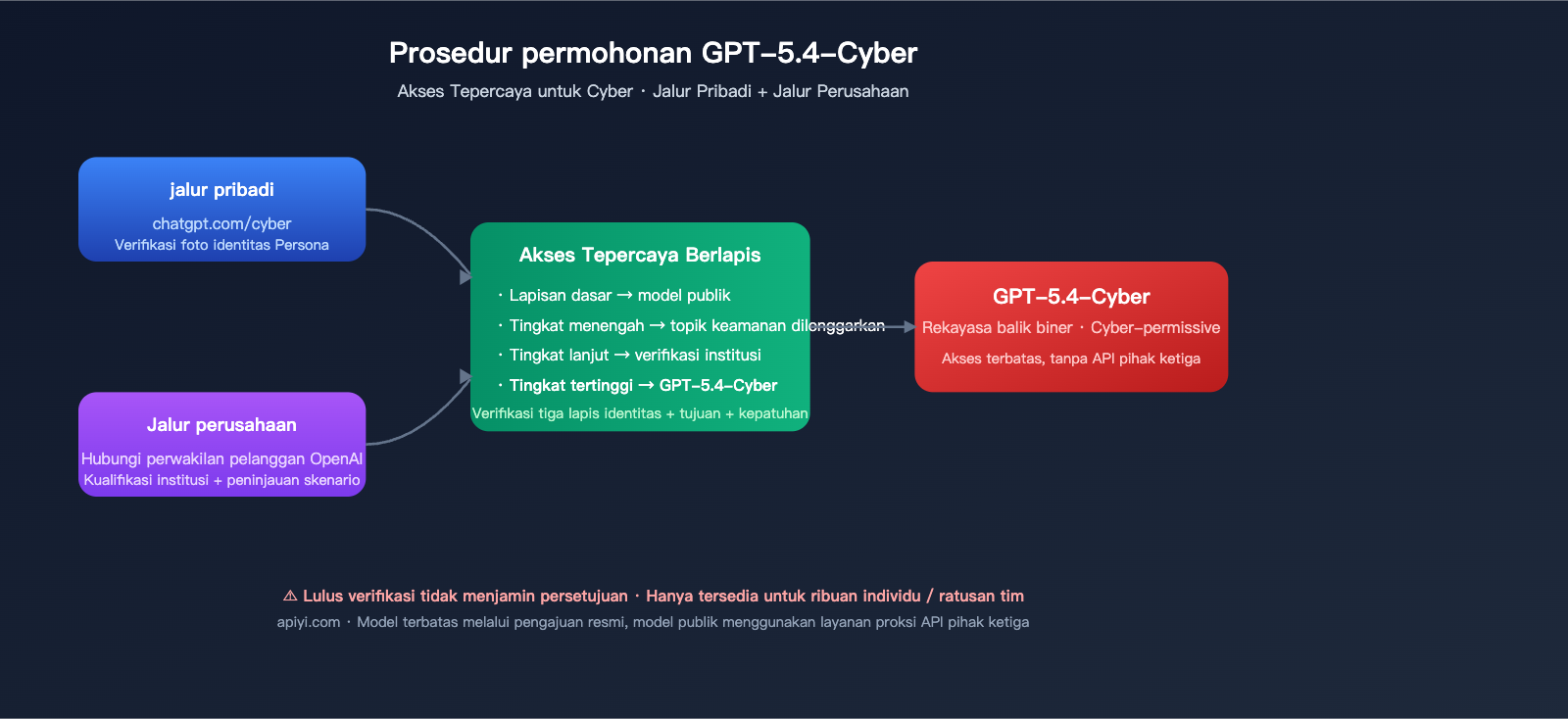 Prosedur permohonan GPT-5.4-Cyber

Akses Tepercaya untuk Cyber · Jalur Pribadi + Jalur Perusahaan

jalur pribadi

chatgpt.com/cyber

Verifikasi foto identitas Persona

Jalur perusahaan

Hubungi perwakilan pelanggan OpenAI

Kualifikasi institusi + peninjauan skenario

Akses Tepercaya Berlapis

· Lapisan dasar → model publik

· Tingkat menengah → topik keamanan dilonggarkan

· Tingkat lanjut → verifikasi institusi

· Tingkat tertinggi → GPT-5.4-Cyber

Verifikasi tiga lapis identitas + tujuan + kepatuhan

GPT-5.4-Cyber

Rekayasa balik biner · Cyber-permissive

Akses terbatas, tanpa API pihak ketiga

⚠ Lulus verifikasi tidak menjamin persetujuan · Hanya tersedia untuk ribuan individu / ratusan tim

apiyi.com · Model terbatas melalui pengajuan resmi, model publik menggunakan layanan proksi API pihak ketiga